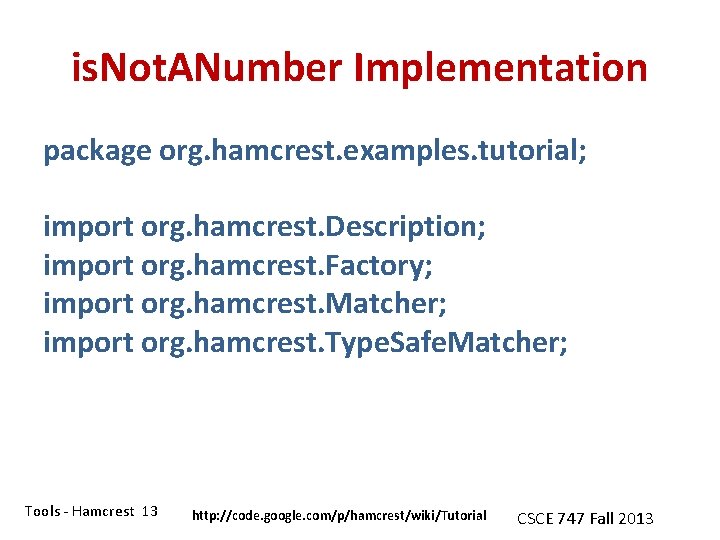 isNotANumber Implementation

package org.hamcrest.examples.tutorial;

import org.hamcrest.Description;
import org.hamcrest.Factory;
import org.hamcrest.Matcher;
import org.hamcrest.TypeSafeMatcher;

Tools - Hamcrest 13

http://code.google.com/p/hamcrest/wiki/Tutorial

CSCE 747 Fall 2013